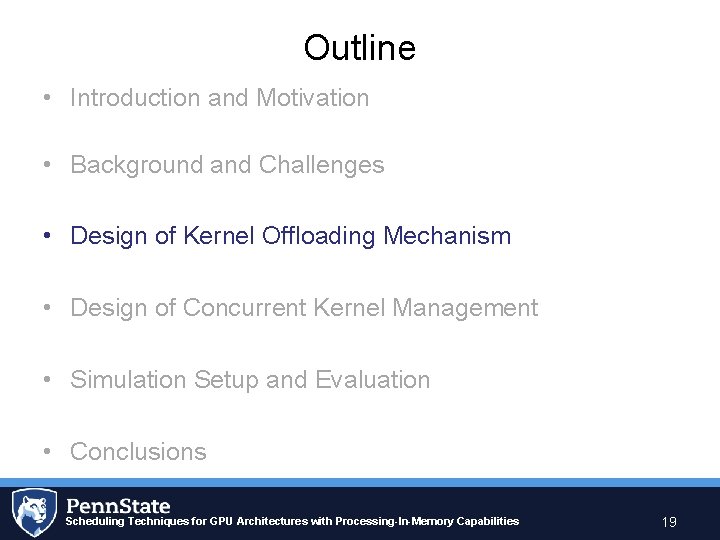 Outline

• Introduction and Motivation

• Background and Challenges

• Design of Kernel Offloading Mechanism

• Design of Concurrent Kernel Management

• Simulation Setup and Evaluation

• Conclusions

PennState
Scheduling Techniques for GPU Architectures with Processing-In-Memory Capabilities

19